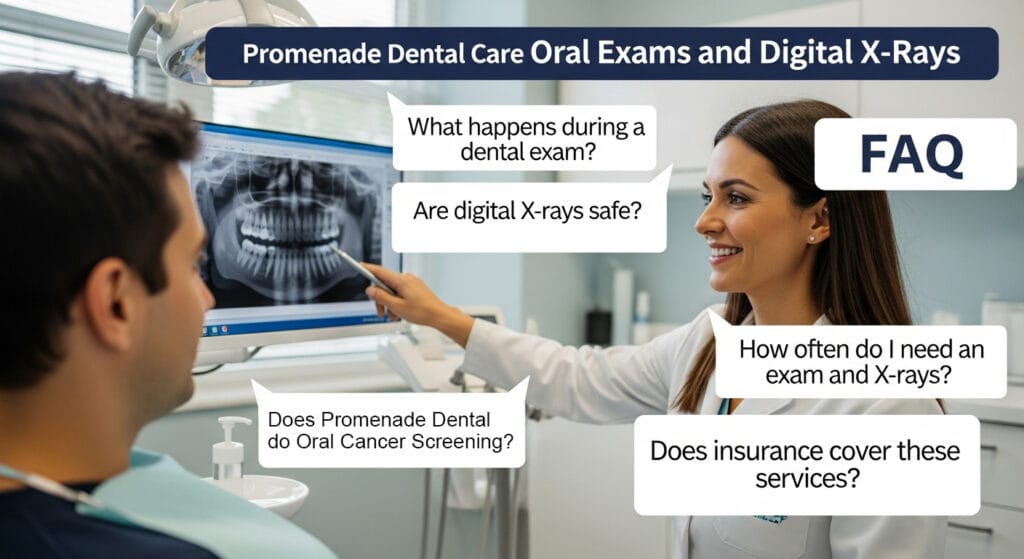 Promenade Dental Care Oral Exams and Digital X-Rays

What happens during a dental exam?

FAQ

Are digital X-rays safe?

How often do I need an exam and X-rays?

Does Promenade Dental do Oral Cancer Screening?

Does insurance cover these services?